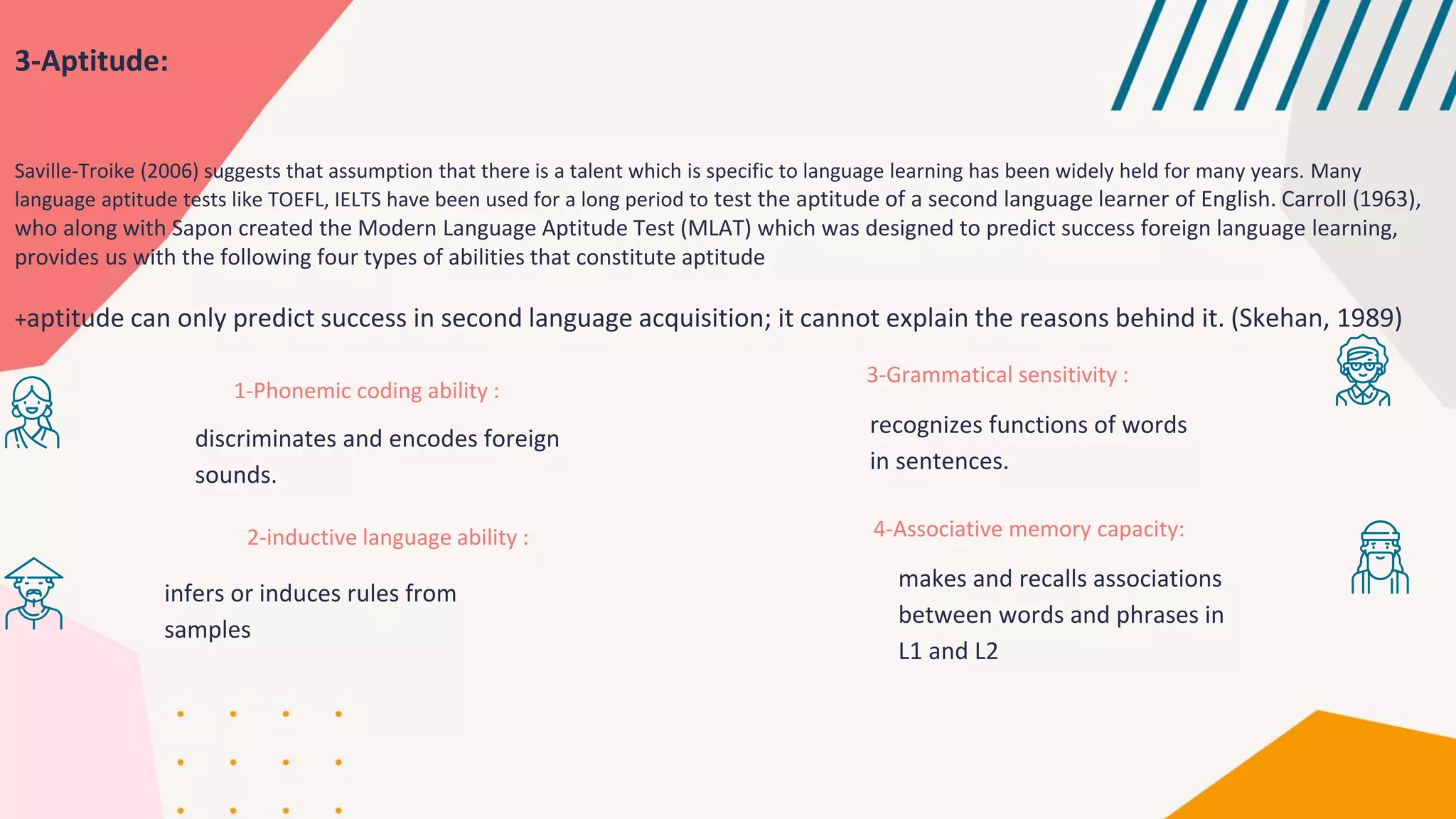 3-Aptitude:

Saville-Troike (2006) suggests that assumption that there is a talent which is specific to language learning has been widely held for many years. Many language aptitude tests like TOEFL, IELTS have been used for a long period to test the aptitude of a second language learner of English. Carroll (1963), who along with Sapon created the Modern Language Aptitude Test (MLAT) which was designed to predict success foreign language learning, provides us with the following four types of abilities that constitute aptitude

+aptitude can only predict success in second language acquisition; it cannot explain the reasons behind it. (Skehan, 1989)

1-Phonemic coding ability :

discriminates and encodes foreign sounds.

2-inductive language ability :

infers or induces rules from samples

3-Grammatical sensitivity :

recognizes functions of words in sentences.

4-Associative memory capacity:

makes and recalls associations between words and phrases in L1 and L2